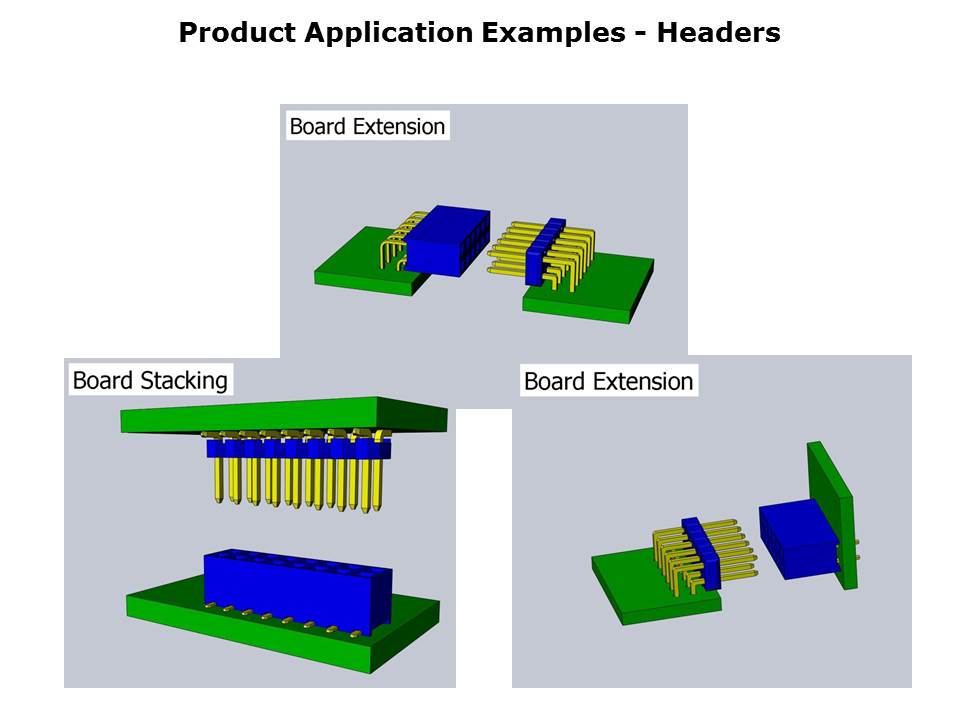 Product Application Examples - Headers

Board Extension

Board Stacking

Board Extension